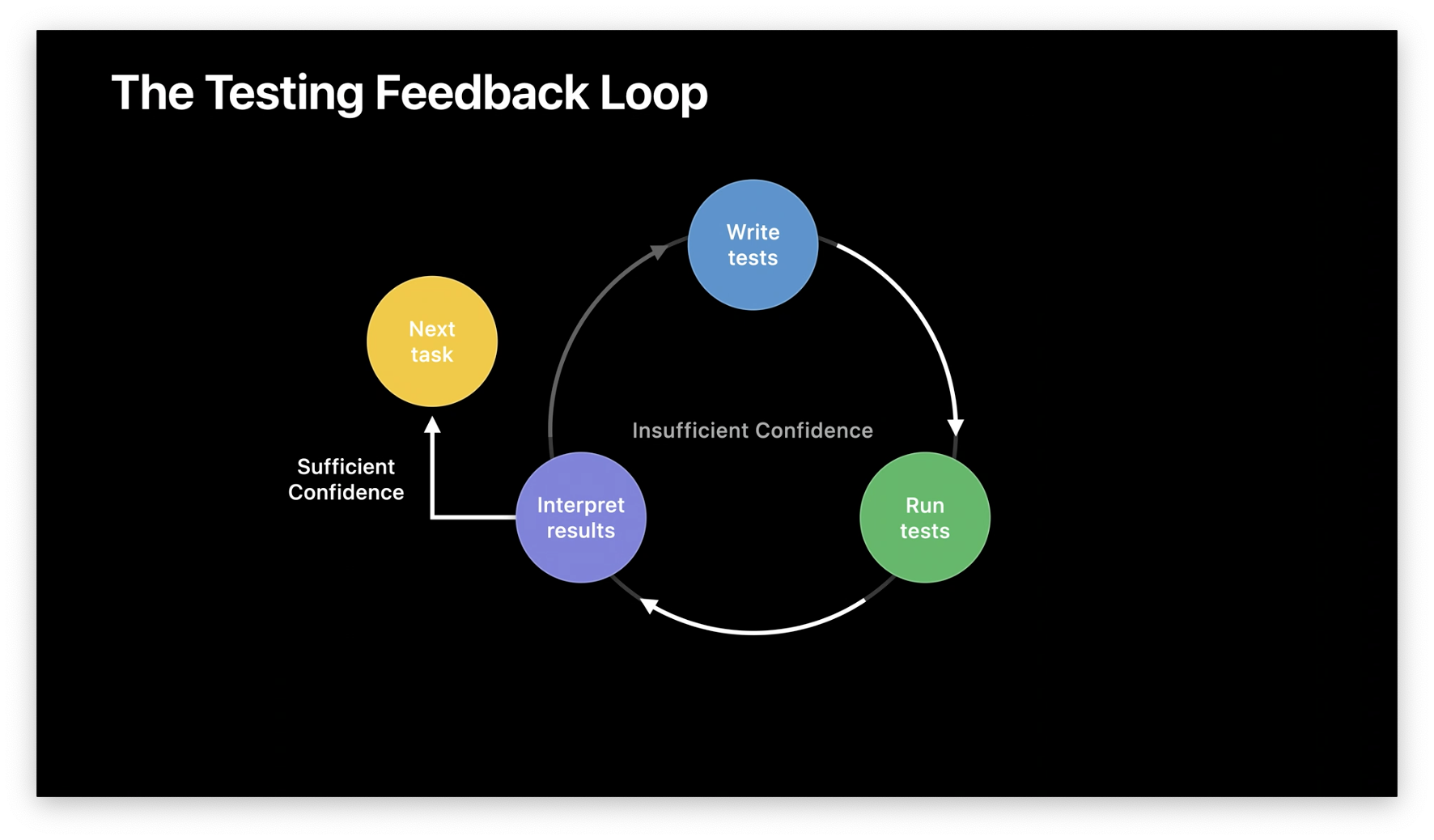 The Testing Feedback Loop

Write tests

Next task

Insufficient Confidence

Sufficient Confidence

Interpret results

Run tests